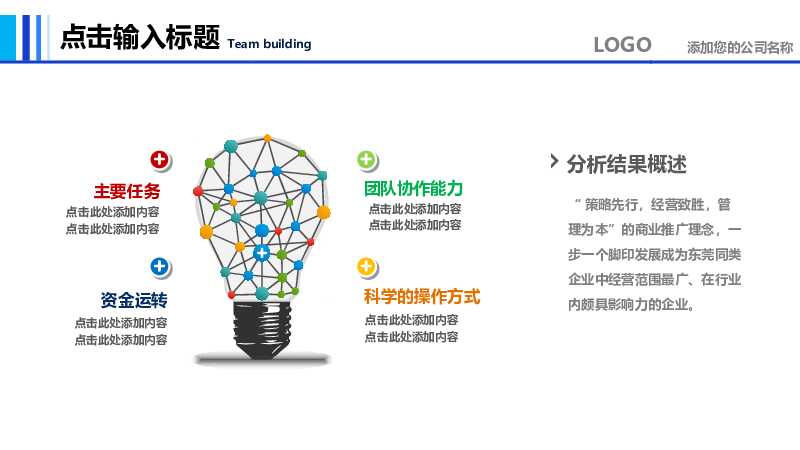 点击输入标题 Team building

LOGO

添加您的公司名称

主要任务
点击此处添加内容
点击此处添加内容

资金运转
点击此处添加内容
点击此处添加内容

团队协作能力
点击此处添加内容
点击此处添加内容

科学的操作方式
点击此处添加内容
点击此处添加内容

分析结果概述

“策略先行，经营致胜，管理为本”的商业推广理念，一步一个脚印发展成为东莞同类企业中经营范围最广、在行业内颇具影响力的企业。